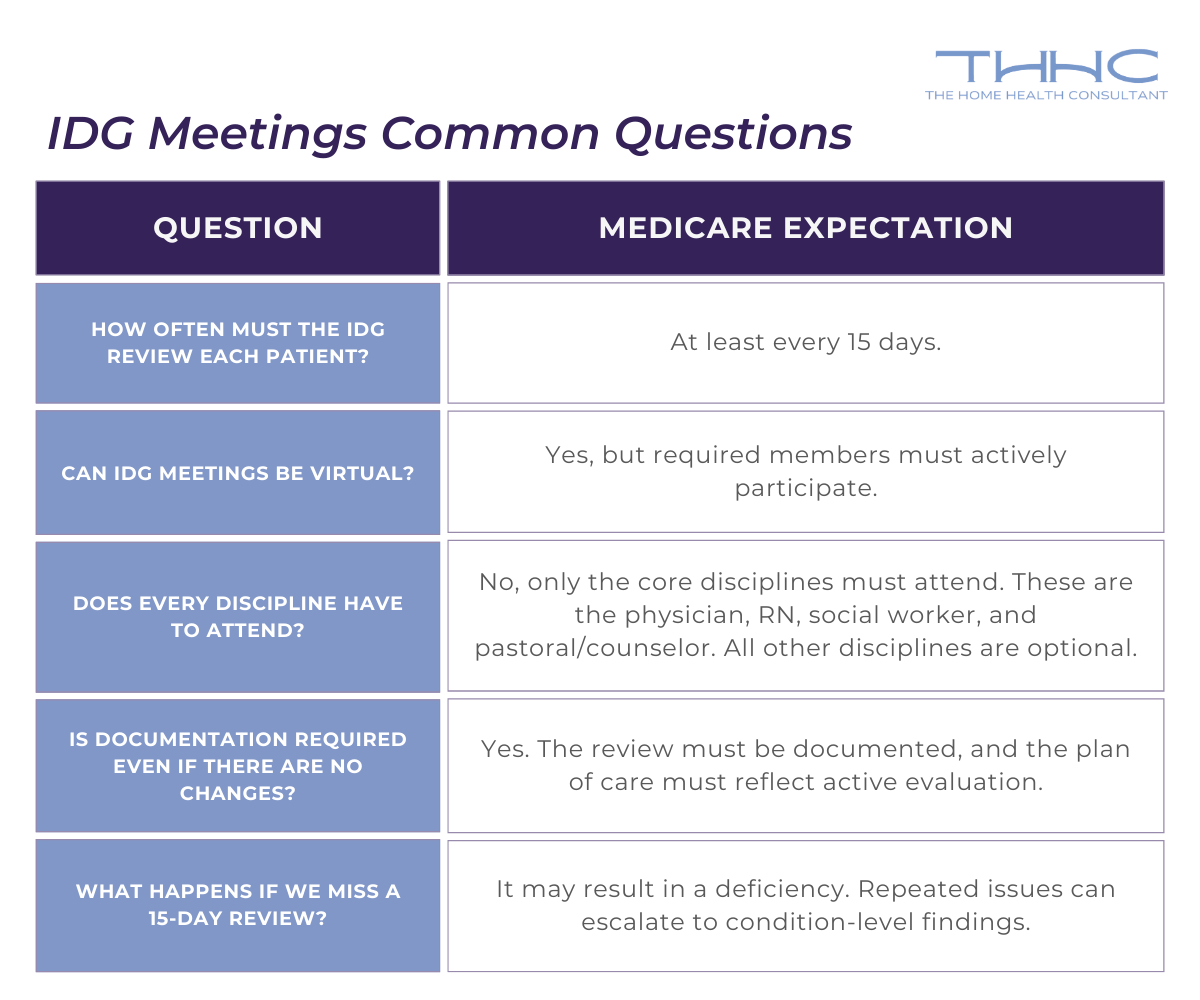 THHC
THE HOME HEALTH CONSULTANT

IDG Meetings Common Questions

| QUESTION | MEDICARE EXPECTATION |
|---|---|
| HOW OFTEN MUST THE IDG REVIEW EACH PATIENT? | At least every 15 days. |
| CAN IDG MEETINGS BE VIRTUAL? | Yes, but required members must actively participate. |
| DOES EVERY DISCIPLINE HAVE TO ATTEND? | No, only the core disciplines must attend. These are the physician, RN, social worker, and pastoral/counselor. All other disciplines are optional. |
| IS DOCUMENTATION REQUIRED EVEN IF THERE ARE NO CHANGES? | Yes. The review must be documented, and the plan of care must reflect active evaluation. |
| WHAT HAPPENS IF WE MISS A 15-DAY REVIEW? | It may result in a deficiency. Repeated issues can escalate to condition-level findings. |